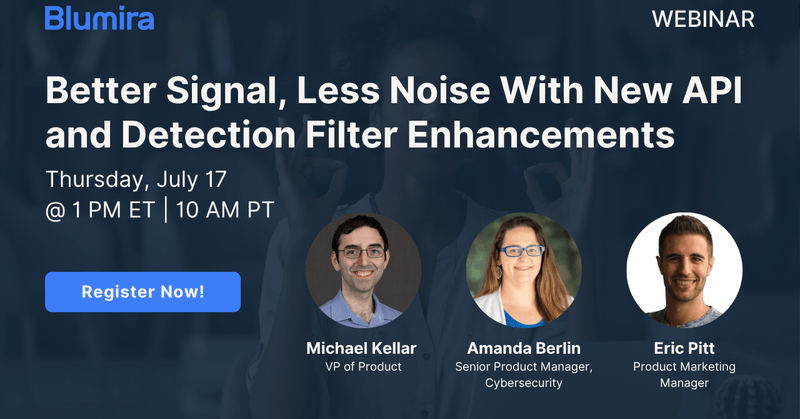 Blumira

WEBINAR

Better Signal, Less Noise With New API and Detection Filter Enhancements

Thursday, July 17
@ 1 PM ET | 10 AM PT

Register Now!

Michael Kellar
VP of Product

Amanda Berlin
Senior Product Manager, Cybersecurity

Eric Pitt
Product Marketing Manager